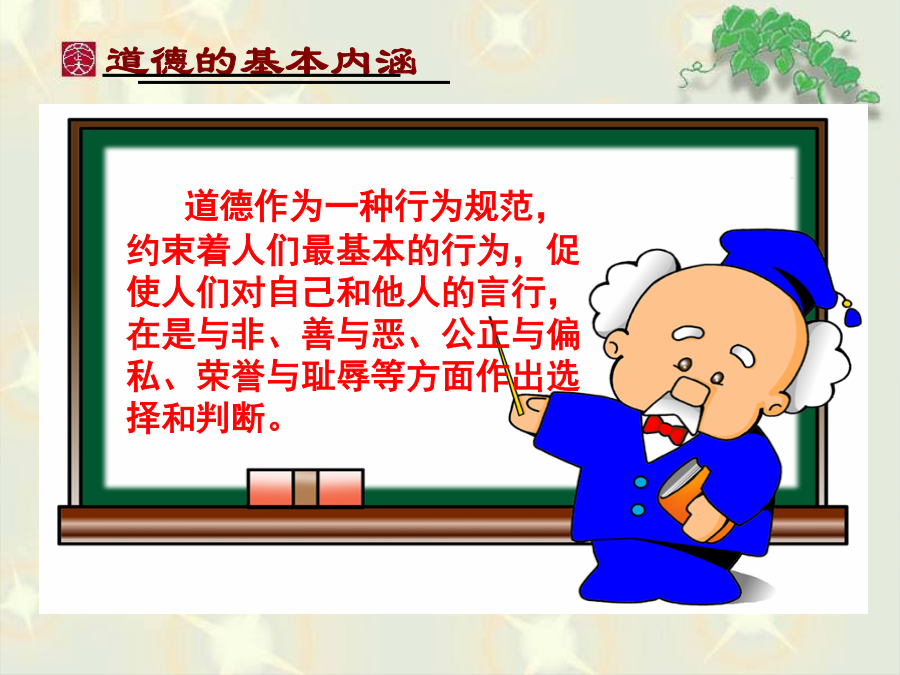 道德的基本内涵

道德作为一种行为规范，约束着人们最基本的行为，促使人们对自己和他人的言行，在是与非、善与恶、公正与偏私、荣誉与耻辱等方面作出选择和判断。